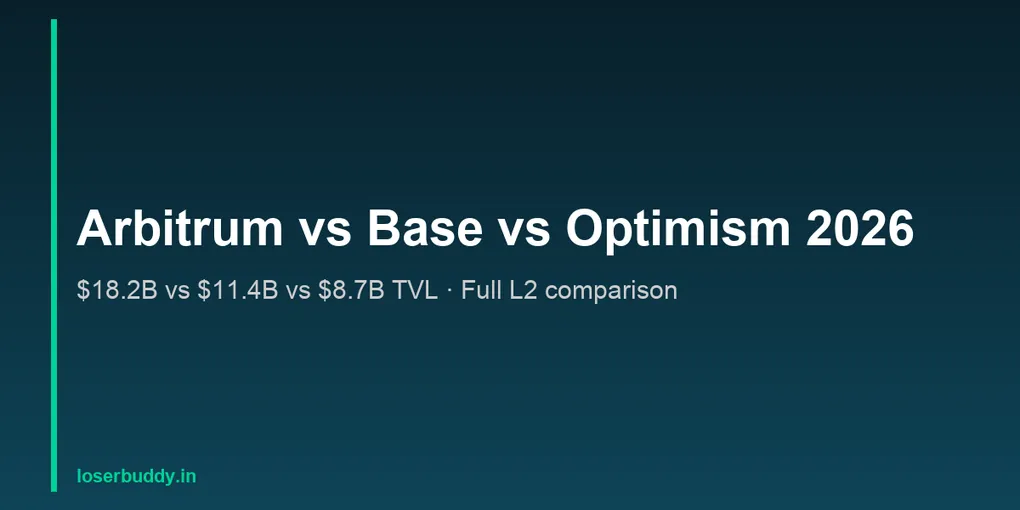 Arbitrum vs Base vs Optimism 2026

\$18.2B vs \$11.4B vs \$8.7B TVL · Full L2 comparison

loserbuddy.in